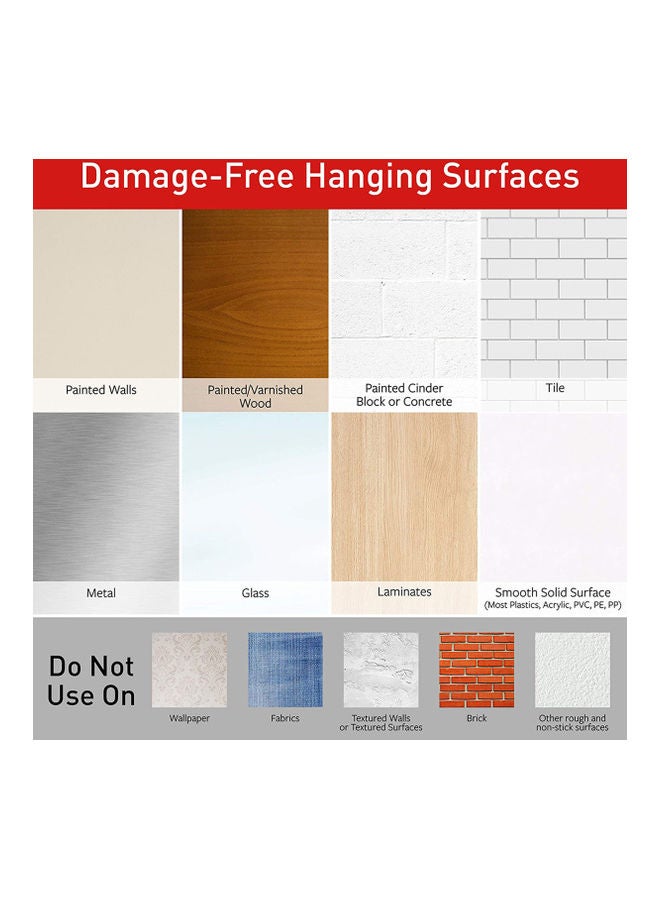 Damage-Free Hanging Surfaces

Painted Walls

Painted/Varnished Wood

Painted Cinder Block or Concrete

Tile

Metal

Glass

Laminates

Smooth Solid Surface (Most Plastics, Acrylic, PVC, PE, PP)

Do Not Use On

Wallpaper

Fabrics

Textured Walls or Textured Surfaces

Brick

Other rough and non-stick surfaces